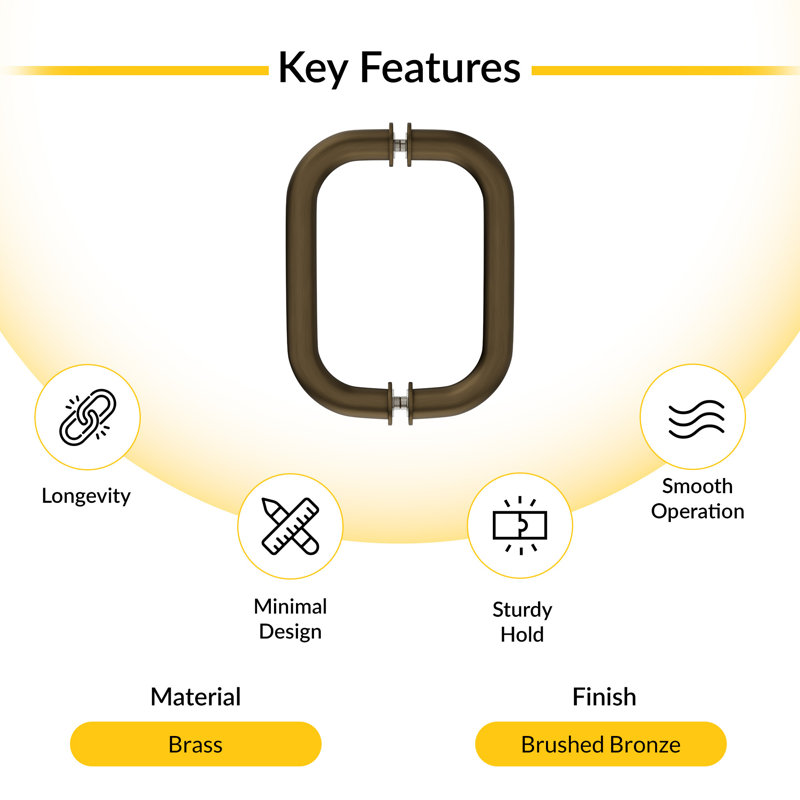 Key Features

Longevity

Minimal Design

Sturdy Hold

Smooth Operation

Material

Brass

Finish

Brushed Bronze